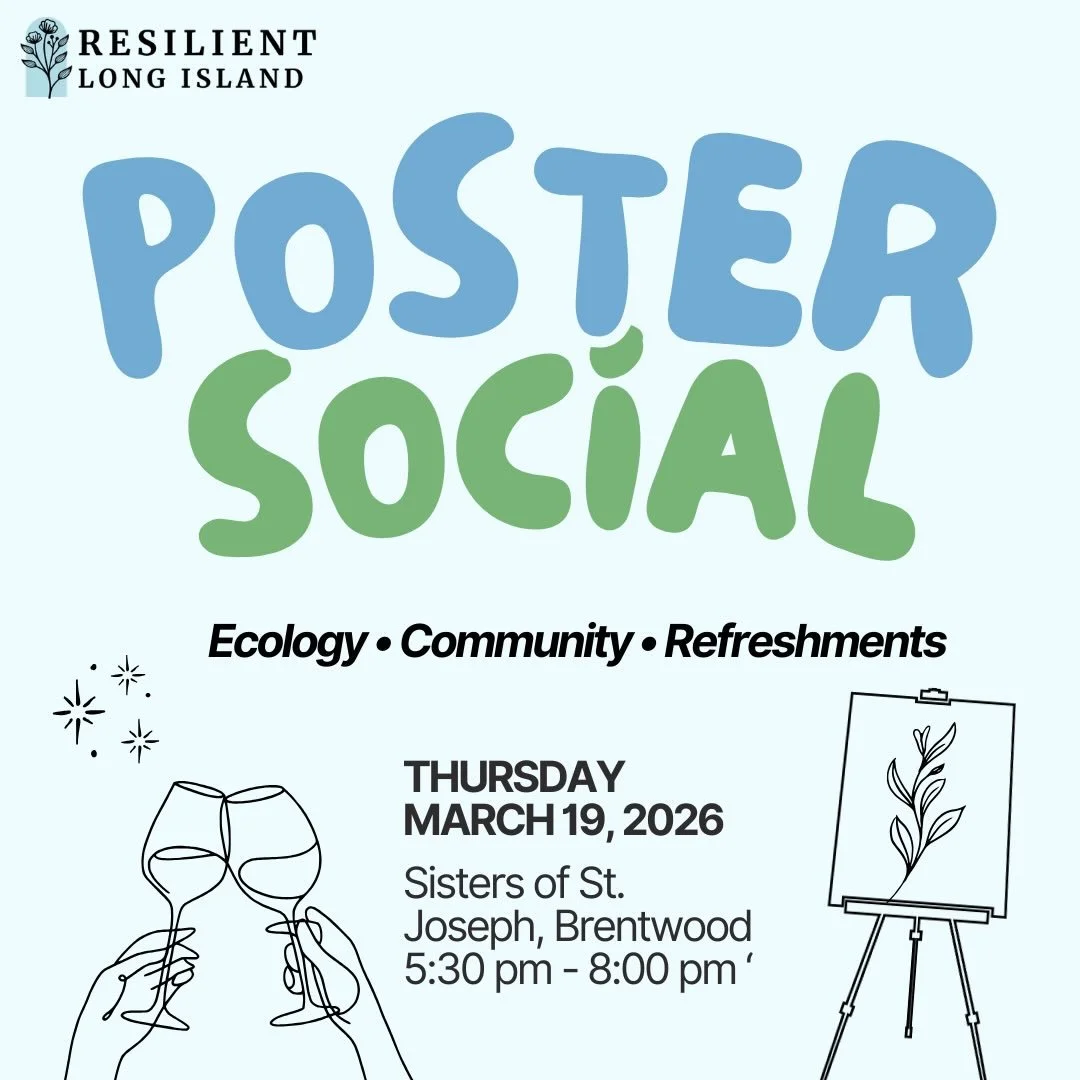 RESILIENT
LONG ISLAND

POSTER
SOCIAL

Ecology • Community • Refreshments

THURSDAY
MARCH 19, 2026

Sisters of St. Joseph, Brentwood
5:30 pm - 8:00 pm ‘